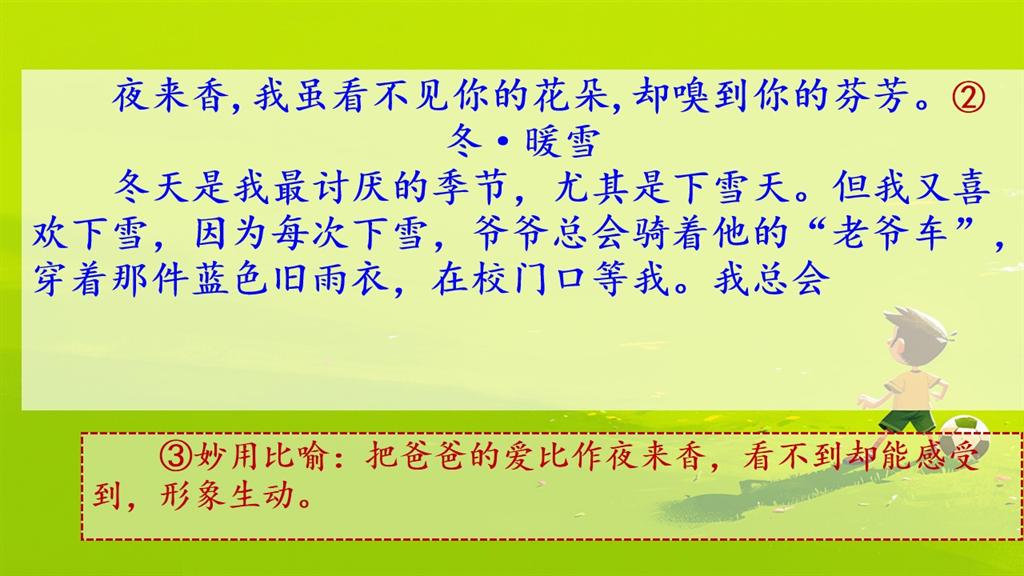 夜来香,我虽看不见你的花朵,却嗅到你的芬芳。②

冬·暖雪

冬天是我最讨厌的季节，尤其是下雪天。但我又喜欢下雪，因为每次下雪，爷爷总会骑着他的“老爷车”，穿着那件蓝色旧雨衣，在校门口等我。我总会

③妙用比喻：把爸爸的爱比作夜来香，看不到却能感受到，形象生动。